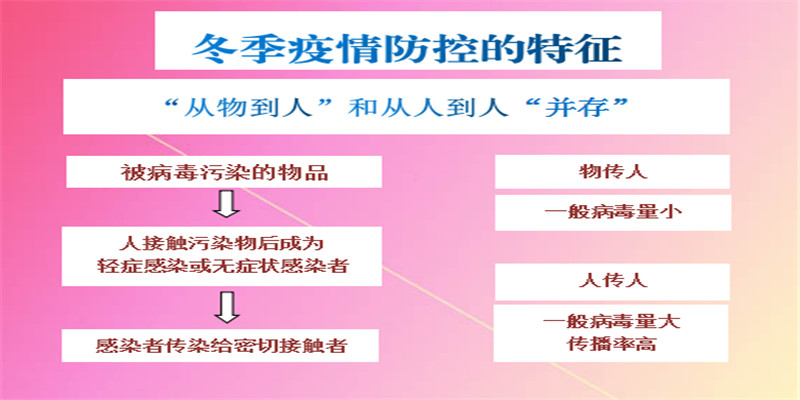 冬季疫情防控的特征

“从物到人”和从人到人“并存”

被病毒污染的物品

人接触污染物后成为轻症感染或无症状感染者

感染者传染给密切接触者

物传人

一般病毒量小

人传人

一般病毒量大
传播率高